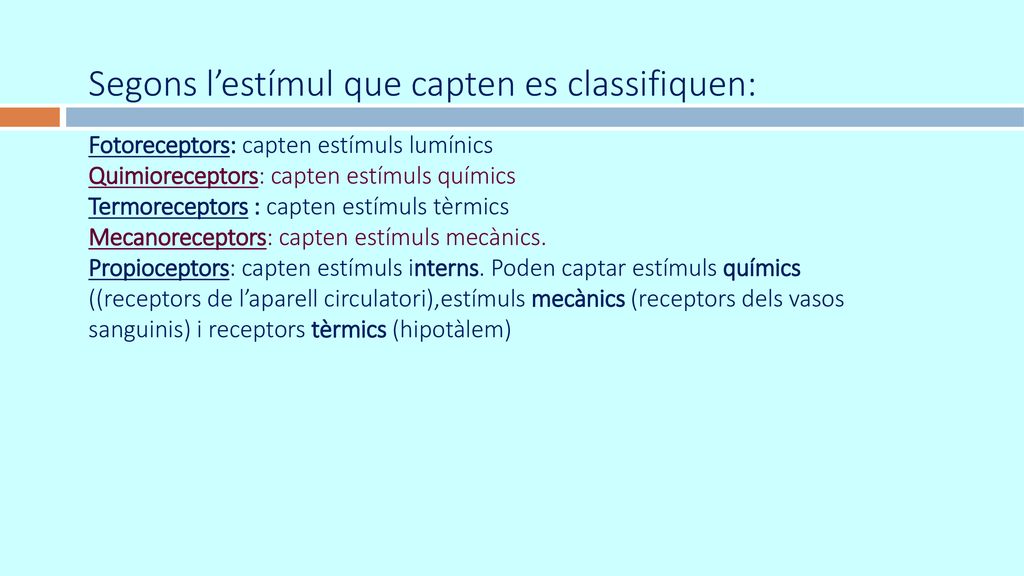 Segons l’estímul que capten es classifiquen:

Fotoreceptors: capten estímuls lumínics
Quimioreceptors: capten estímuls químics
Termoreceptors : capten estímuls tèrmics
Mecanoreceptors: capten estímuls mecànics.
Propioceptors: capten estímuls interns. Poden captar estímuls químics ((receptors de l’aparell circulatori),estímuls mecànics (receptors dels vasos sanguinis) i receptors tèrmics (hipotàlem)